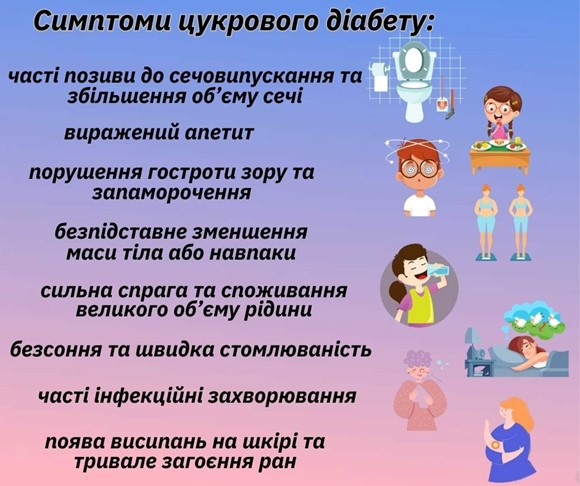 Симптоми цукрового діабету:

часті позиви до сечовипускання та збільшення об'єму сечі

виражений апетит

порушення гостроти зору та запаморочення

безпідставне зменшення маси тіла або навпаки

сильна спрага та споживання великого об'єму рідини

безсоння та швидка стомлюваність

часті інфекційні захворювання

поява висипань на шкірі та тривале загоєння ран